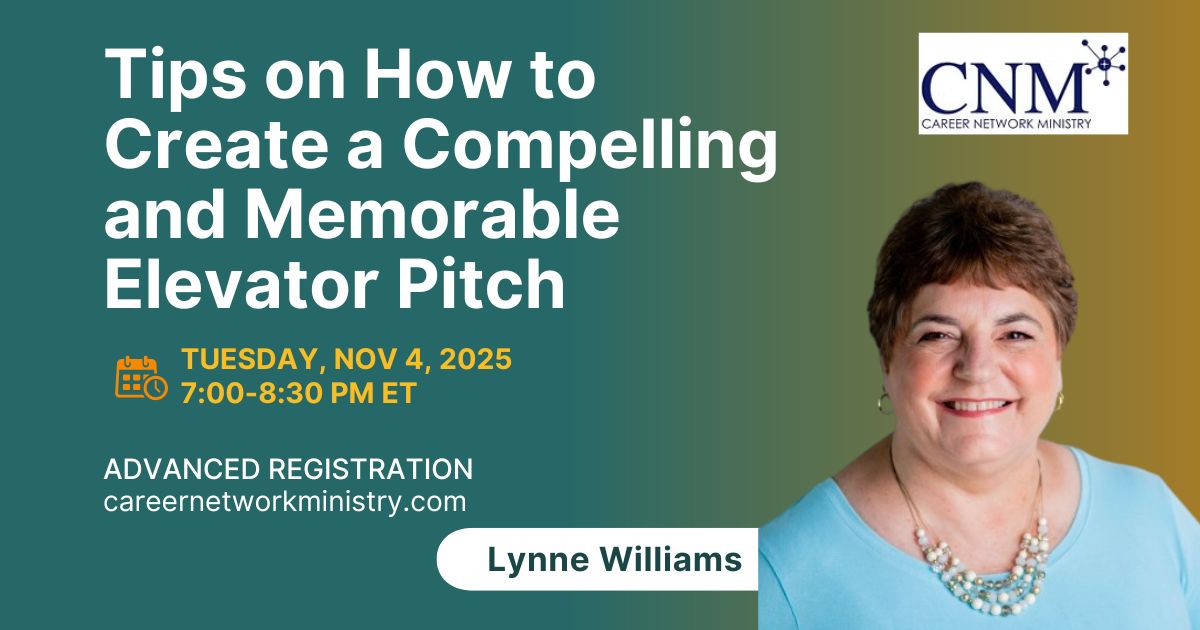 Tips on How to Create a Compelling and Memorable Elevator Pitch

CNM
CAREER NETWORK MINISTRY

TUESDAY, NOV 4, 2025
7:00-8:30 PM ET

ADVANCED REGISTRATION
careernetworkministry.com

Lynne Williams